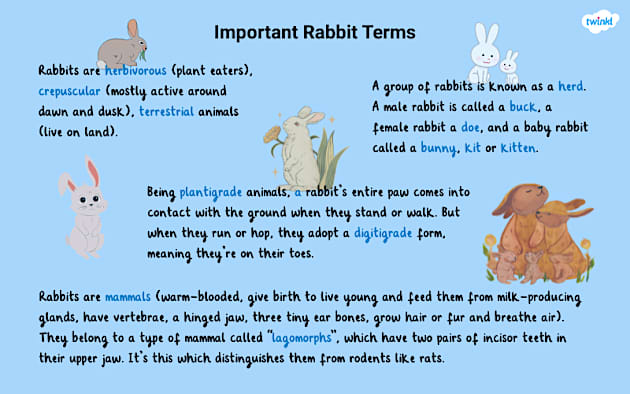 Important Rabbit Terms

twinkl

Rabbits are herbivorous (plant eaters), crepuscular (mostly active around dawn and dusk), terrestrial animals (live on land).

A group of rabbits is known as a herd. A male rabbit is called a buck, a female rabbit a doe, and a baby rabbit called a bunny, kit or kitten.

Being plantigrade animals, a rabbit's entire paw comes into contact with the ground when they stand or walk. But when they run or hop, they adopt a digitigrade form, meaning they're on their toes.

Rabbits are mammals (warm-blooded, give birth to live young and feed them from milk-producing glands, have vertebrae, a hinged jaw, three tiny ear bones, grow hair or fur and breathe air). They belong to a type of mammal called "lagomorphs", which have two pairs of incisor teeth in their upper jaw. It's this which distinguishes them from rodents like rats.